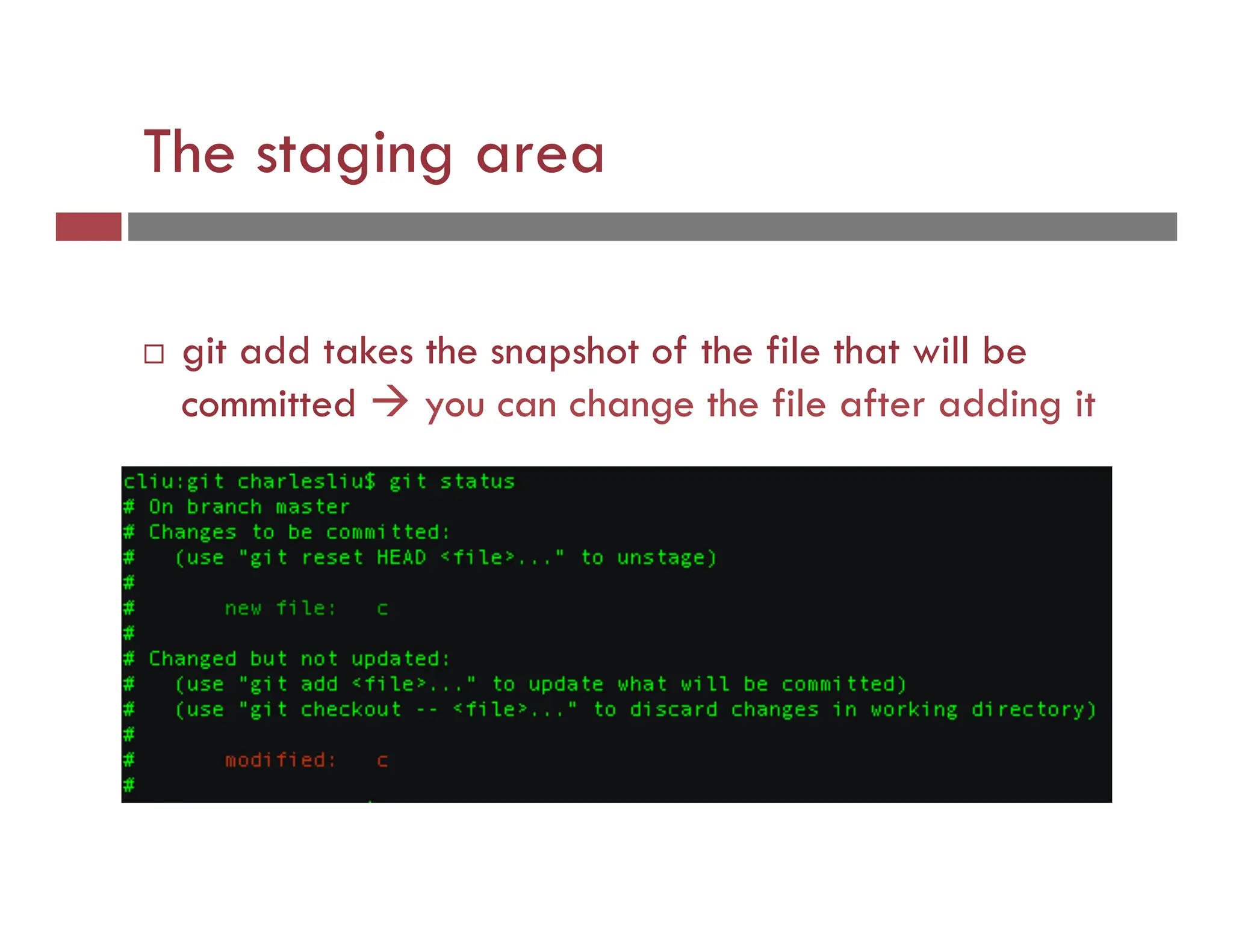 The staging area

□ git add takes the snapshot of the file that will be committed → you can change the file after adding it

cliu:git charlesliu$ git status
# On branch master
# Changes to be committed:
#   (use "git reset HEAD <file>..." to unstage)
#
#       new file:   c
#
# Changed but not updated:
#   (use "git add <file>..." to update what will be committed)
#   (use "git checkout -- <file>..." to discard changes in working directory)
#
#       modified:   c
#